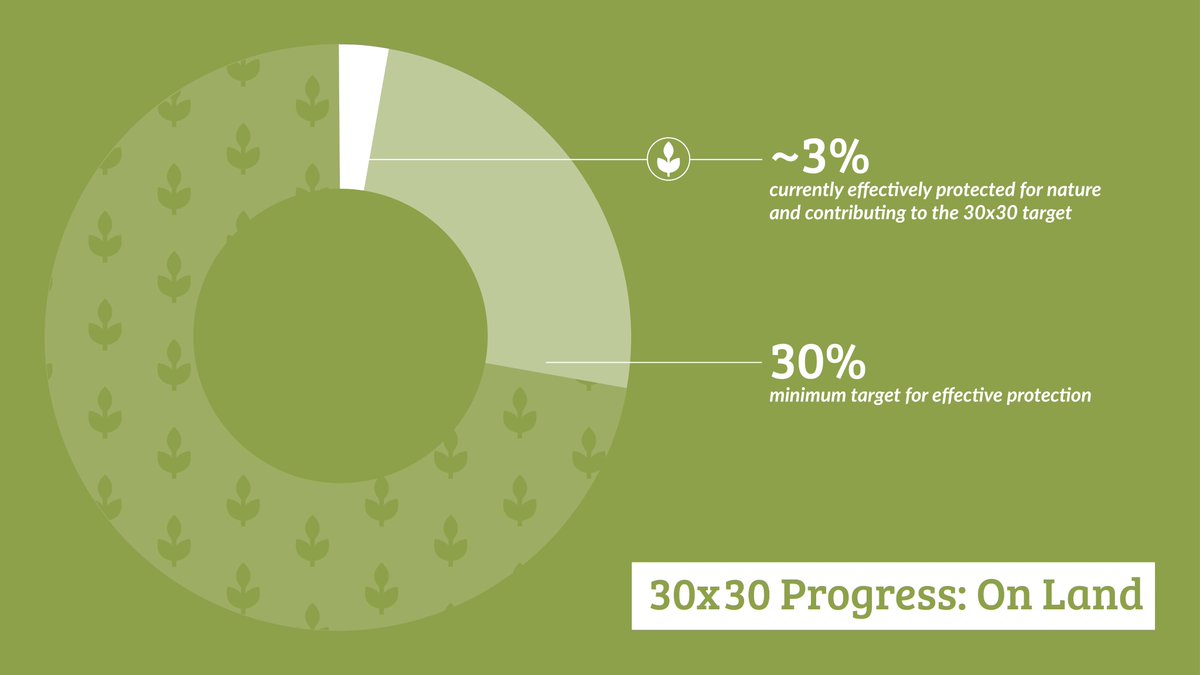 ~3%
currently effectively protected for nature and contributing to the 30x30 target

30%
minimum target for effective protection

30x30 Progress: On Land